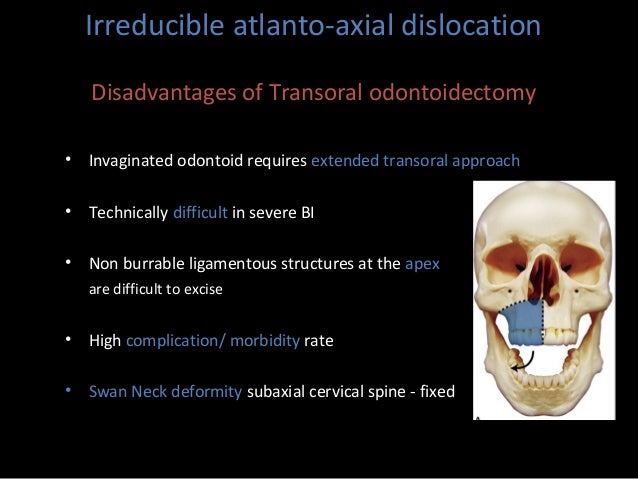 Irreducible atlanto-axial dislocation

Disadvantages of Transoral odontoidectomy

• Invaginated odontoid requires extended transoral approach

• Technically difficult in severe BI

• Non burrable ligamentous structures at the apex are difficult to excise

• High complication/ morbidity rate

• Swan Neck deformity subaxial cervical spine - fixed

A